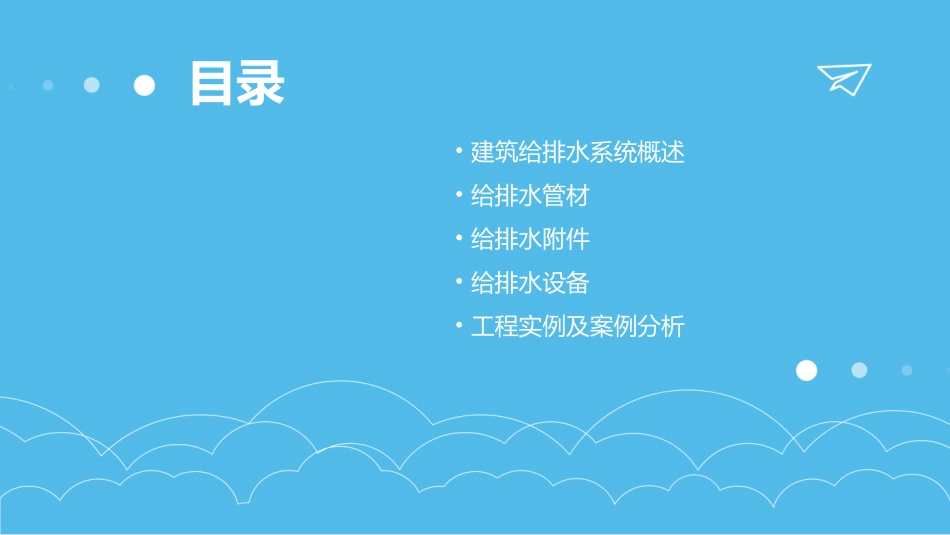 目录

• 建筑给排水系统概述
• 给排水管材
• 给排水附件
• 给排水设备
• 工程实例及案例分析